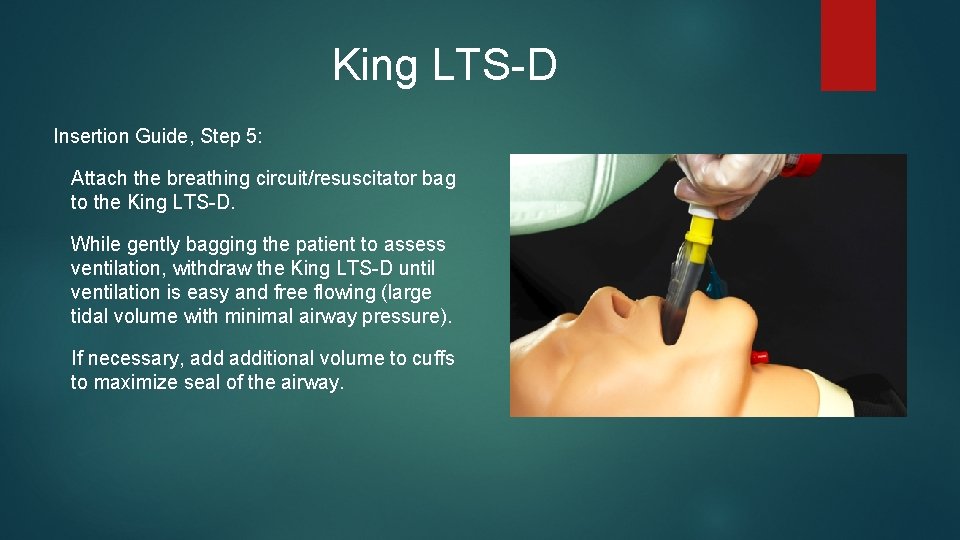 King LTS-D

Insertion Guide, Step 5:

Attach the breathing circuit/resuscitator bag to the King LTS-D.

While gently bagging the patient to assess ventilation, withdraw the King LTS-D until ventilation is easy and free flowing (large tidal volume with minimal airway pressure).

If necessary, add additional volume to cuffs to maximize seal of the airway.